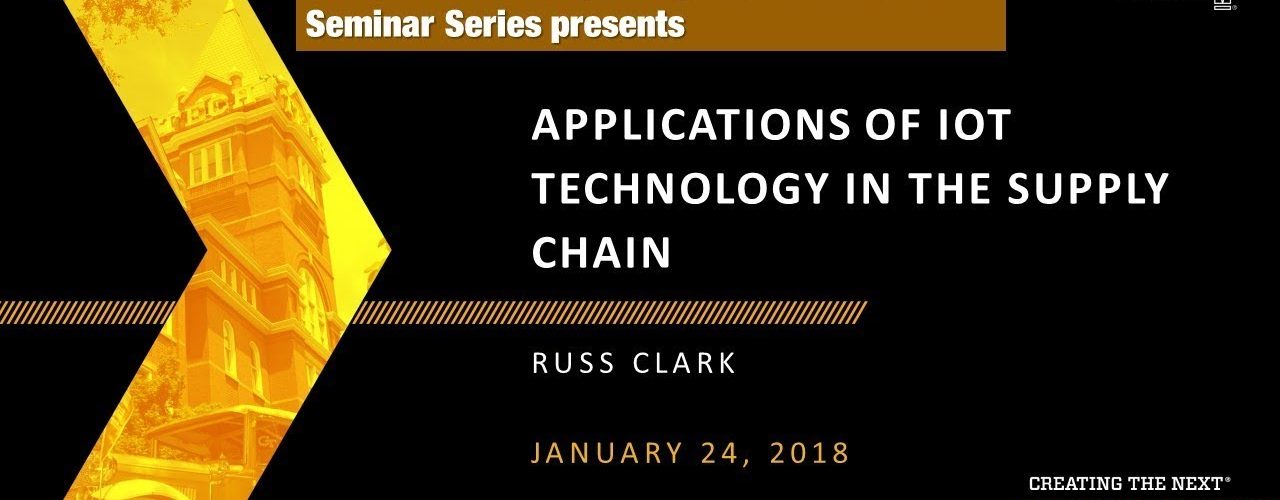 Seminar Series presents

APPLICATIONS OF IOT TECHNOLOGY IN THE SUPPLY CHAIN

RUSS CLARK

JANUARY 24, 2018

CREATING THE NEXT®